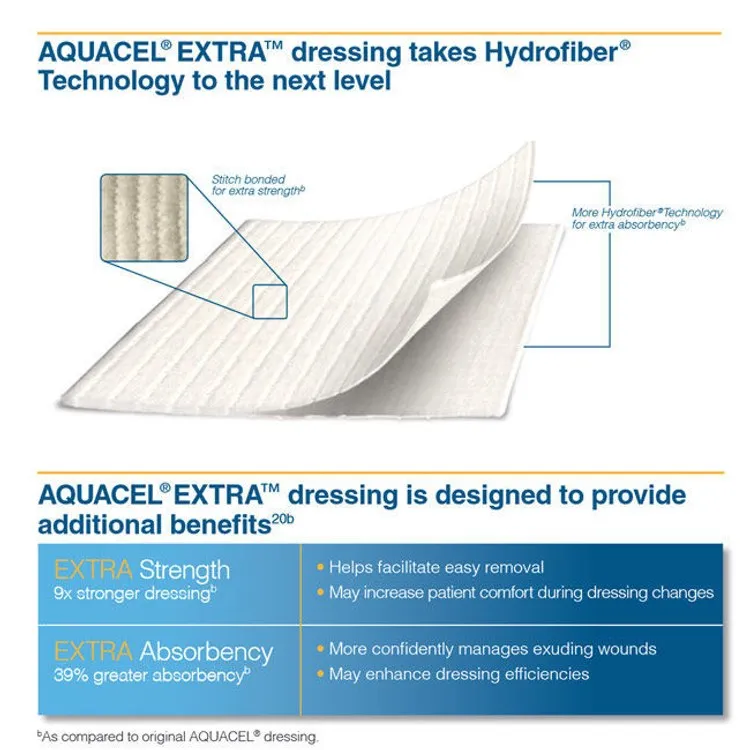 AQUACEL® EXTRA™ dressing takes Hydrofiber® Technology to the next level

Stitch bonded for extra strength$^b$

More Hydrofiber® Technology for extra absorbency$^b$

AQUACEL® EXTRA™ dressing is designed to provide additional benefits$^{20b}$

| EXTRA Strength 9x stronger dressing$^b$ | • Helps facilitate easy removal • May increase patient comfort during dressing changes |
|---|---|
| EXTRA Absorbency 39% greater absorbency$^b$ | • More confidently manages exuding wounds • May enhance dressing efficiencies |

$^b$As compared to original AQUACEL® dressing.